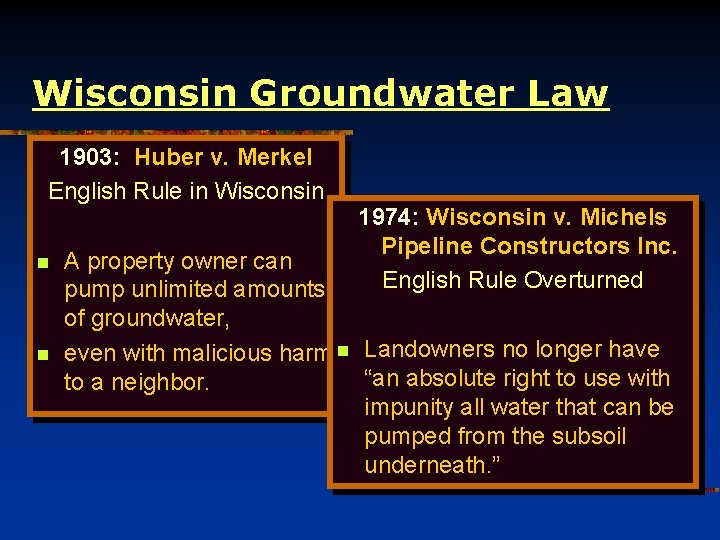 Wisconsin Groundwater Law

1903: Huber v. Merkel
English Rule in Wisconsin

- A property owner can pump unlimited amounts of groundwater,
- even with malicious harm to a neighbor.

1974: Wisconsin v. Michels Pipeline Constructors Inc.
English Rule Overturned

- Landowners no longer have “an absolute right to use with impunity all water that can be pumped from the subsoil underneath.”